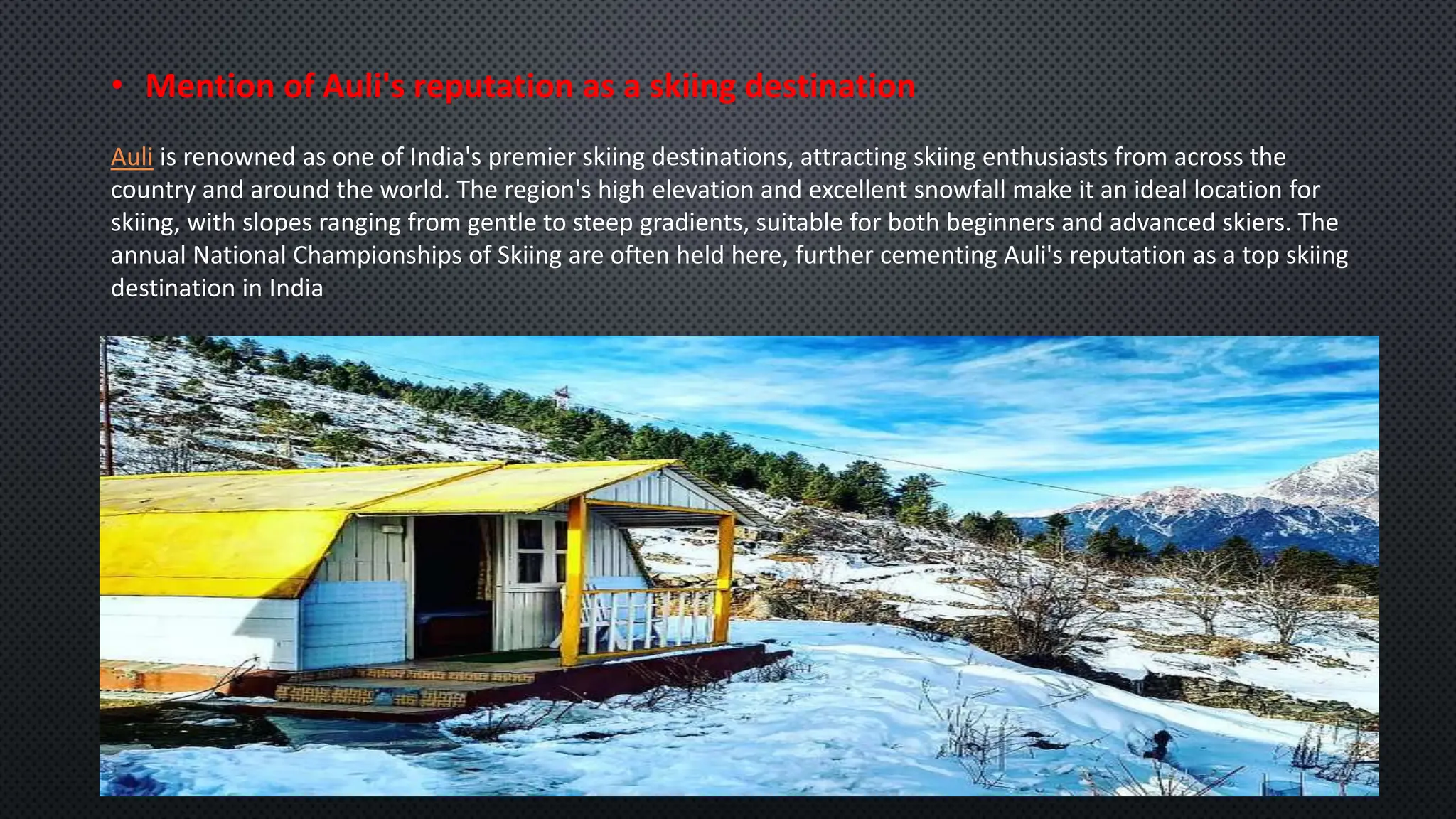 • Mention of Auli's reputation as a skiing destination

Auli is renowned as one of India's premier skiing destinations, attracting skiing enthusiasts from across the country and around the world. The region's high elevation and excellent snowfall make it an ideal location for skiing, with slopes ranging from gentle to steep gradients, suitable for both beginners and advanced skiers. The annual National Championships of Skiing are often held here, further cementing Auli's reputation as a top skiing destination in India